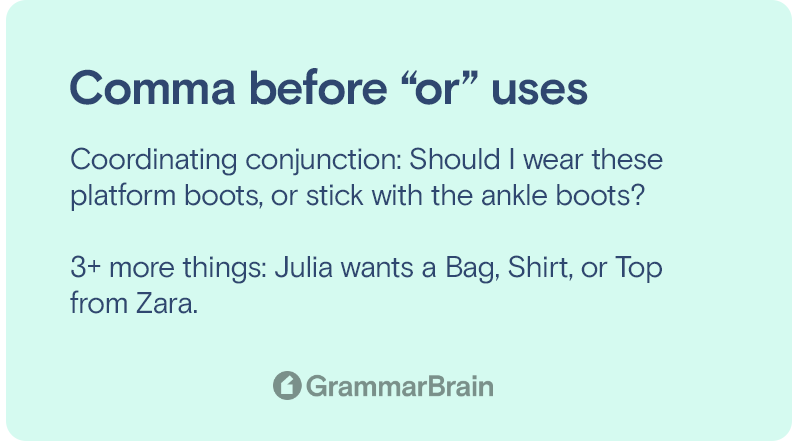 Comma before “or” uses

Coordinating conjunction: Should I wear these platform boots, or stick with the ankle boots?

3+ more things: Julia wants a Bag, Shirt, or Top from Zara.

GrammarBrain